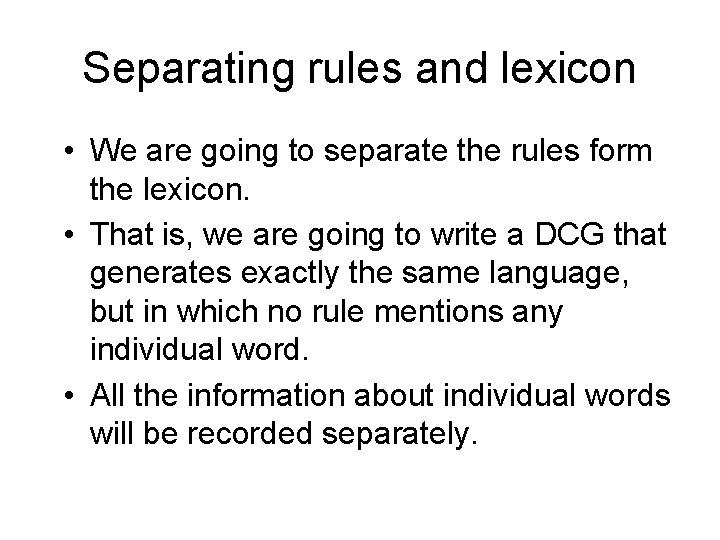 Separating rules and lexicon

• We are going to separate the rules form the lexicon.

• That is, we are going to write a DCG that generates exactly the same language, but in which no rule mentions any individual word.

• All the information about individual words will be recorded separately.